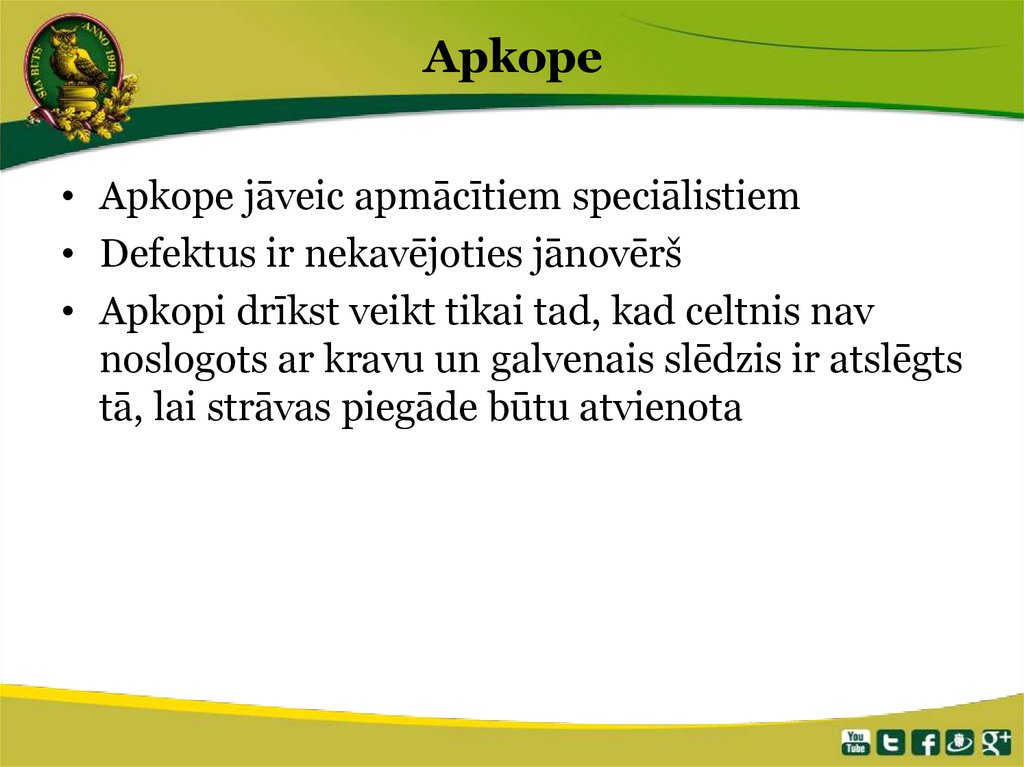 SIA BUTS ANNO 1991

Apkope

• Apkope jāveic apmācītiem speciālistiem
• Defektus ir nekavējoties jānovērš
• Apkopi drīkst veikt tikai tad, kad celtnis nav noslogots ar kravu un galvenais slēdzis ir atslēgts tā, lai strāvas piegāde būtu atvienota

You Tube